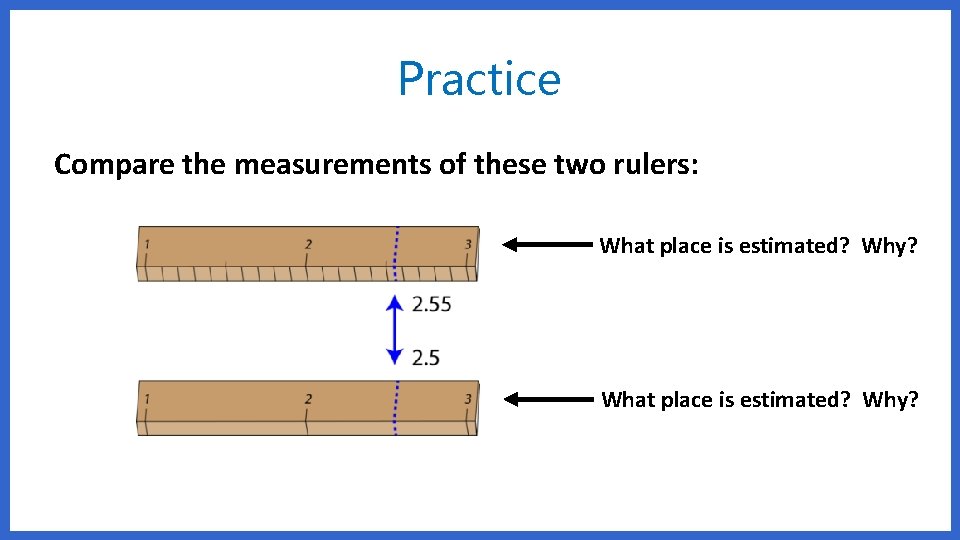 Practice

Compare the measurements of these two rulers:

1 2 3

What place is estimated? Why?

2.55

2.5

1 2 3

What place is estimated? Why?